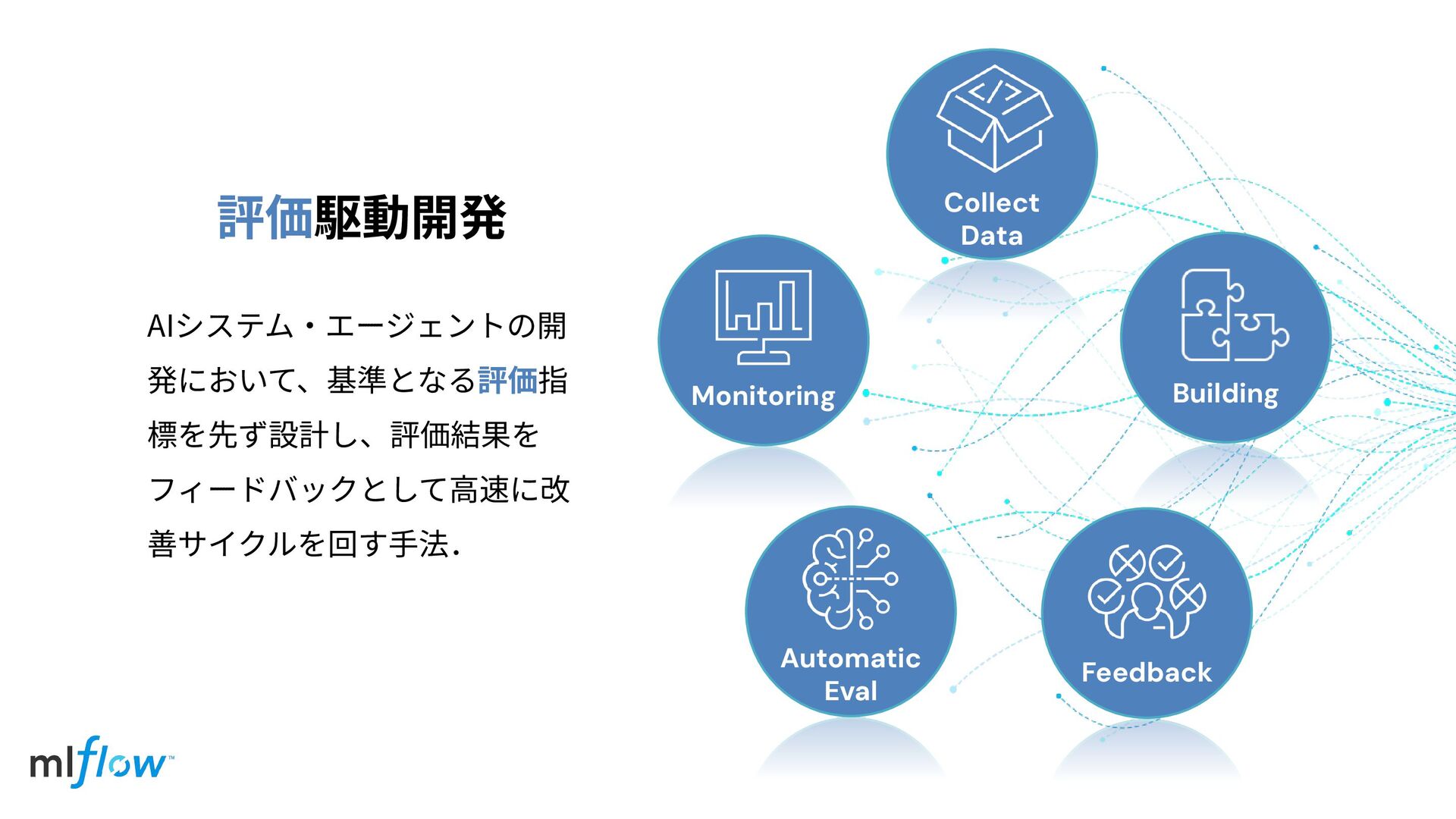 評価駆動開発

AIシステム・エージェントの開発において、基準となる評価指標を先ず設計し、評価結果をフィードバックとして高速に改善サイクルを回す手法.

Collect Data

Monitoring

Building

Automatic Eval

Feedback

mlflow™